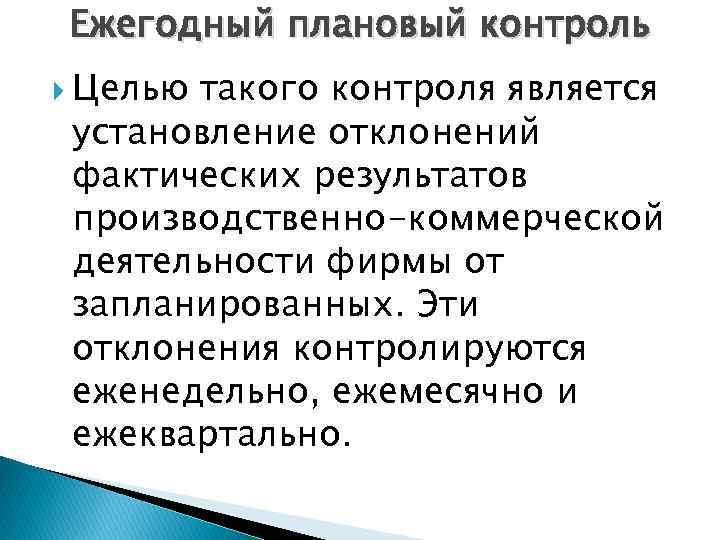 Ежегодный плановый контроль

Целью такого контроля является установление отклонений фактических результатов производственно-коммерческой деятельности фирмы от запланированных. Эти отклонения контролируются еженедельно, ежемесячно и ежеквартально.